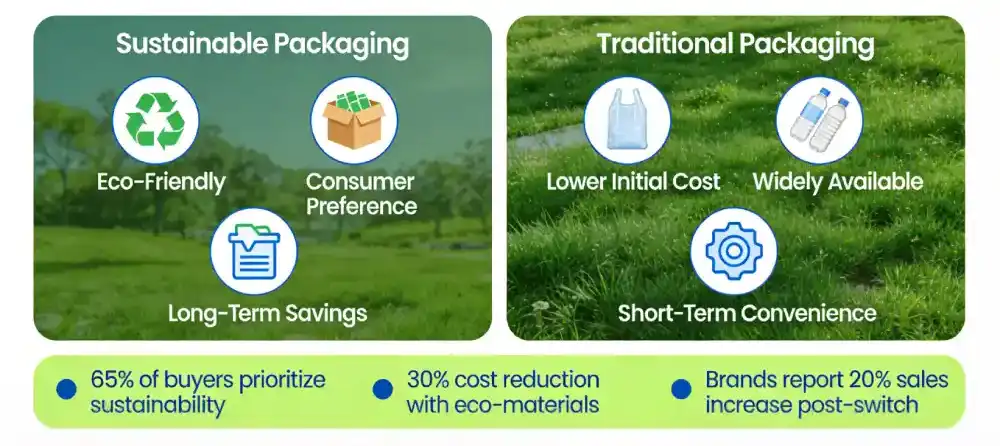 Sustainable Packaging

Eco-Friendly

Consumer Preference

Long-Term Savings

Traditional Packaging

Lower Initial Cost

Widely Available

Short-Term Convenience

65% of buyers prioritize sustainability

30% cost reduction with eco-materials

Brands report 20% sales increase post-switch